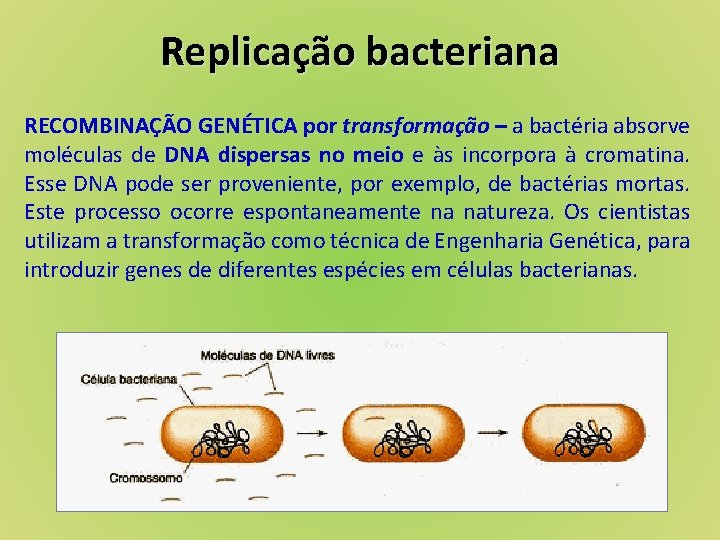 Replicação bacteriana

RECOMBINAÇÃO GENÉTICA por transformação – a bactéria absorve moléculas de DNA dispersas no meio e às incorpora à cromatina. Esse DNA pode ser proveniente, por exemplo, de bactérias mortas. Este processo ocorre espontaneamente na natureza. Os cientistas utilizam a transformação como técnica de Engenharia Genética, para introduzir genes de diferentes espécies em células bacterianas.

Moléculas de DNA livres

Célula bacteriana

Cromossomo